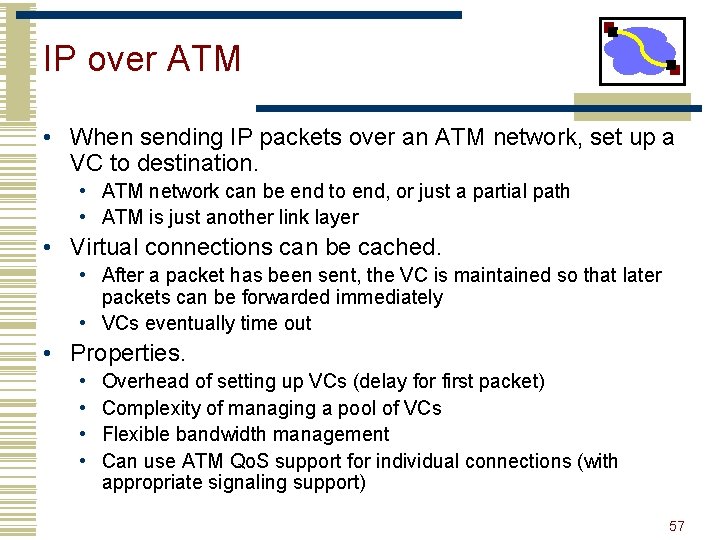 IP over ATM

• When sending IP packets over an ATM network, set up a VC to destination.
  • ATM network can be end to end, or just a partial path
  • ATM is just another link layer
• Virtual connections can be cached.
  • After a packet has been sent, the VC is maintained so that later packets can be forwarded immediately
  • VCs eventually time out
• Properties.
  • Overhead of setting up VCs (delay for first packet)
  • Complexity of managing a pool of VCs
  • Flexible bandwidth management
  • Can use ATM QoS support for individual connections (with appropriate signaling support)

57